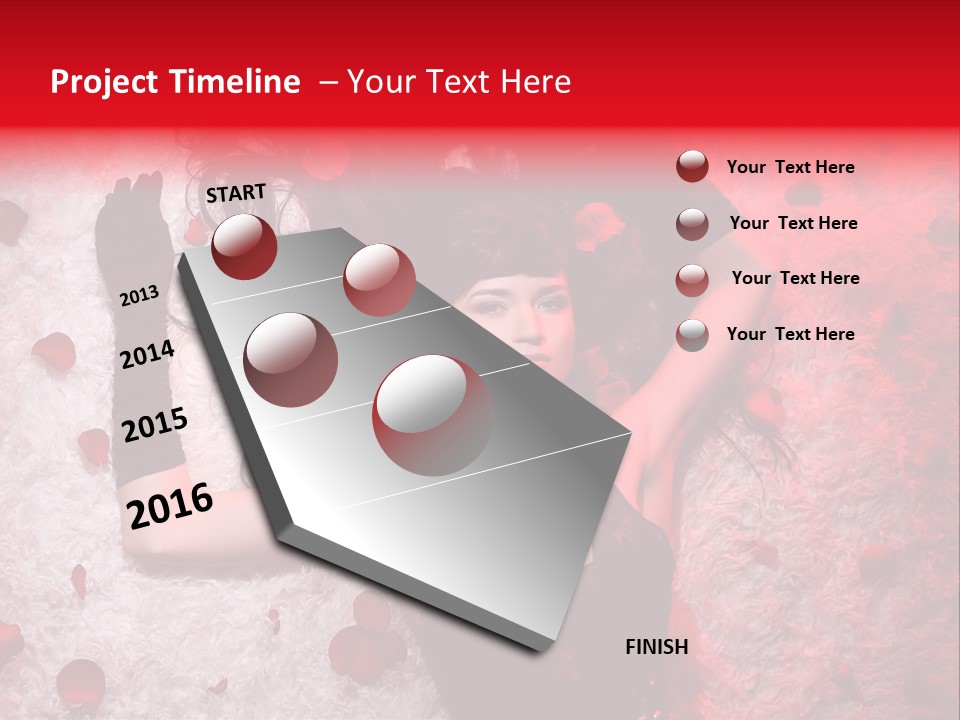 Project Timeline – Your Text Here

START

2013

2014

2015

2016

FINISH

Your Text Here

Your Text Here

Your Text Here

Your Text Here